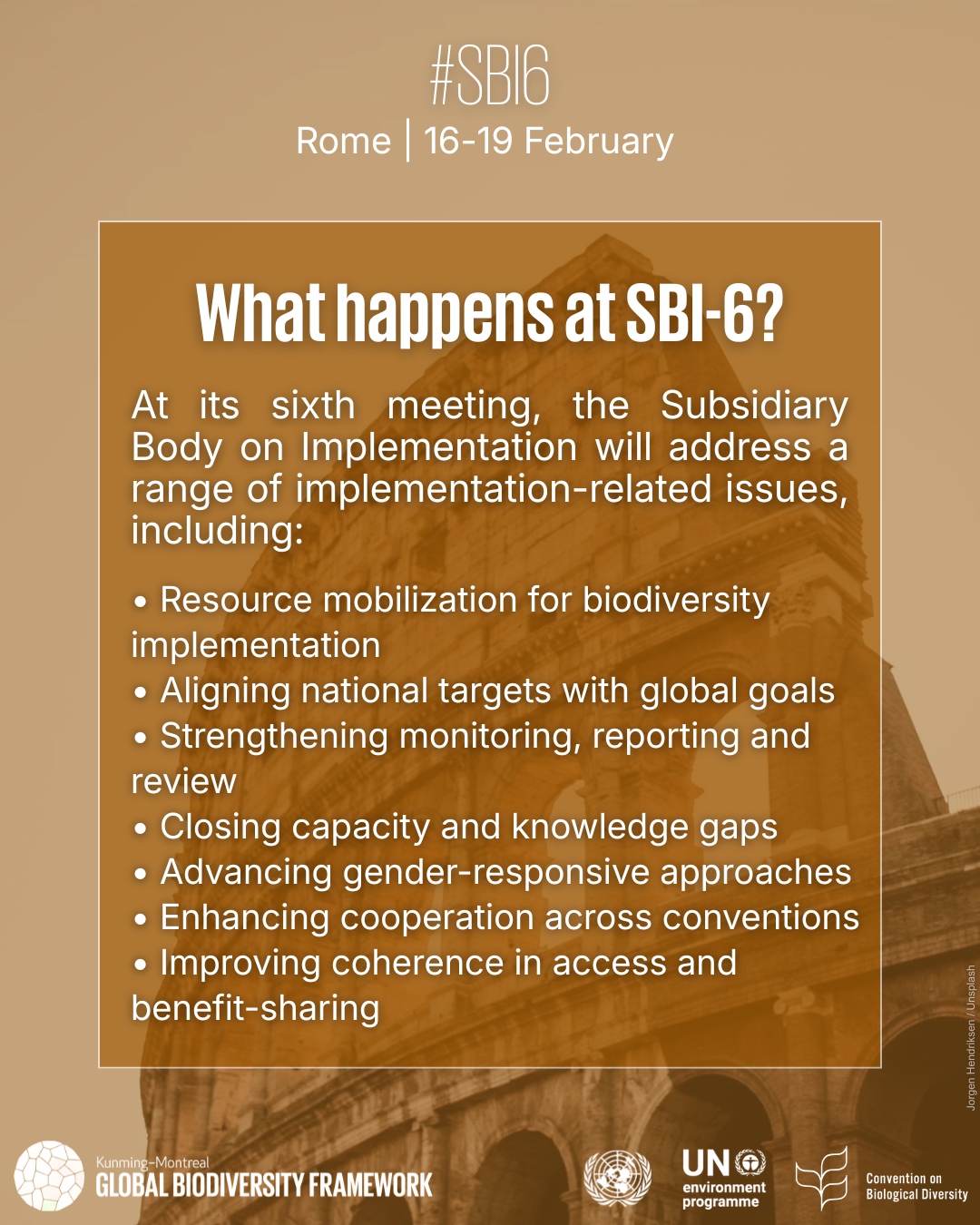 #SBI6
Rome | 16-19 February

What happens at SBI-6?

At its sixth meeting, the Subsidiary Body on Implementation will address a range of implementation-related issues, including:

• Resource mobilization for biodiversity implementation
• Aligning national targets with global goals
• Strengthening monitoring, reporting and review
• Closing capacity and knowledge gaps
• Advancing gender-responsive approaches
• Enhancing cooperation across conventions
• Improving coherence in access and benefit-sharing

Jorgen Hendriksen / Unsplash

Kunming-Montreal
GLOBAL BIODIVERSITY FRAMEWORK

UN environment programme

Convention on Biological Diversity